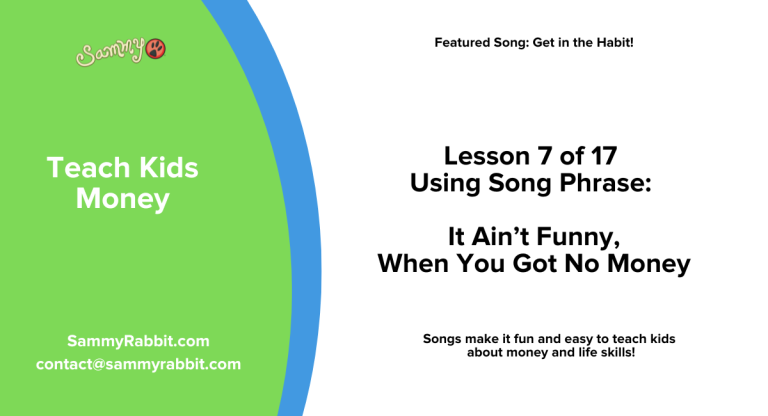 Sammy

Teach Kids Money

SammyRabbit.com
contact@sammyrabbit.com

Featured Song: Get in the Habit!

Lesson 7 of 17
Using Song Phrase:

It Ain't Funny,
When You Got No Money

Songs make it fun and easy to teach kids about money and life skills!